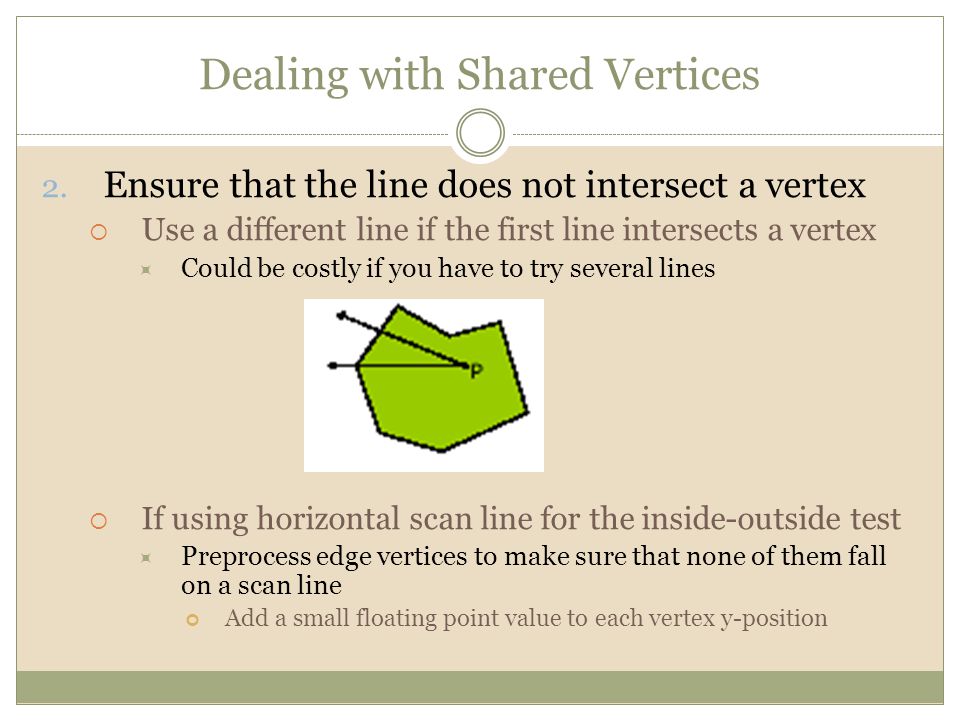 Dealing with Shared Vertices

2. Ensure that the line does not intersect a vertex

Use a different line if the first line intersects a vertex

Could be costly if you have to try several lines

P

If using horizontal scan line for the inside-outside test

Preprocess edge vertices to make sure that none of them fall on a scan line

Add a small floating point value to each vertex y-position